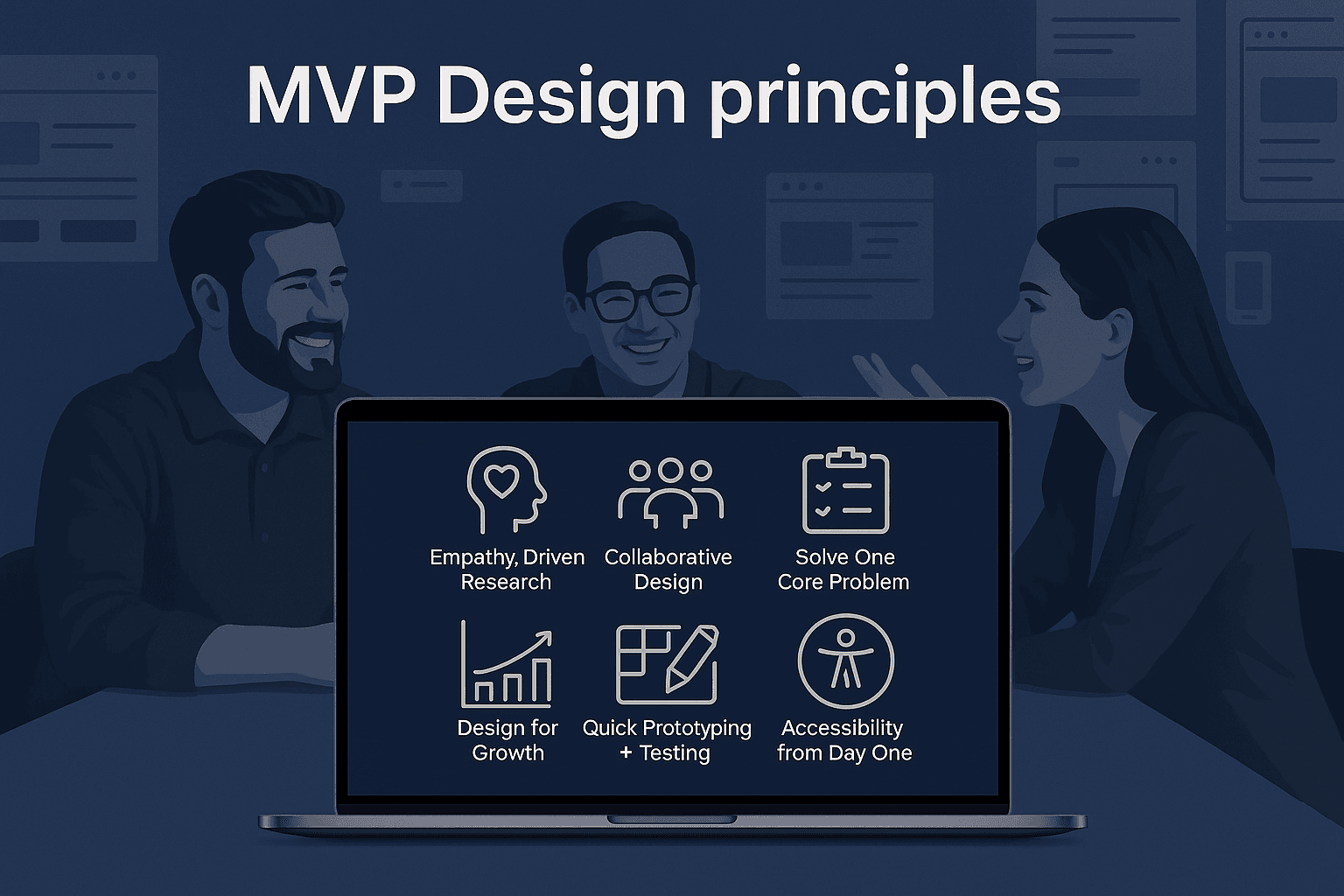 MVP Design principles

Empathy, Driven Research

Collaborative Design

Solve One Core Problem

Design for Growth

Quick Prototyping + Testing

Accessibility from Day One